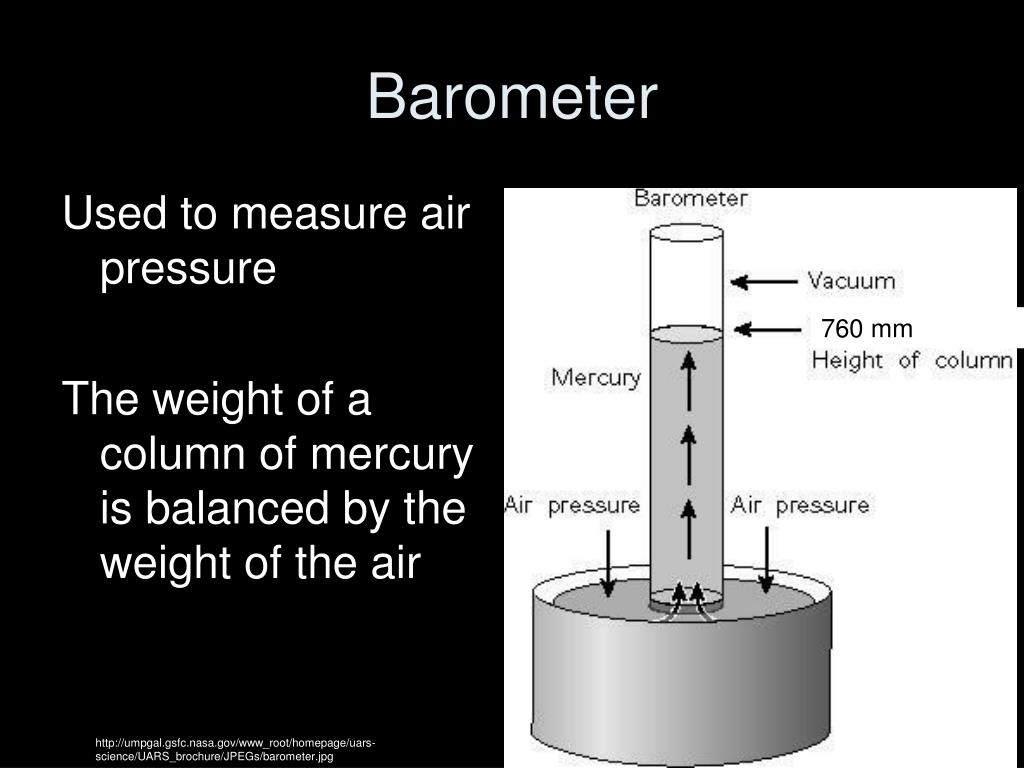 Barometer

Used to measure air pressure

The weight of a column of mercury is balanced by the weight of the air

Barometer

Vacuum

760 mm
Height of column

Mercury

Air pressure

Air pressure

http://umpgal.gsfc.nasa.gov/www_root/homepage/uars-science/UARS_brochure/JPEGs/barometer.jpg